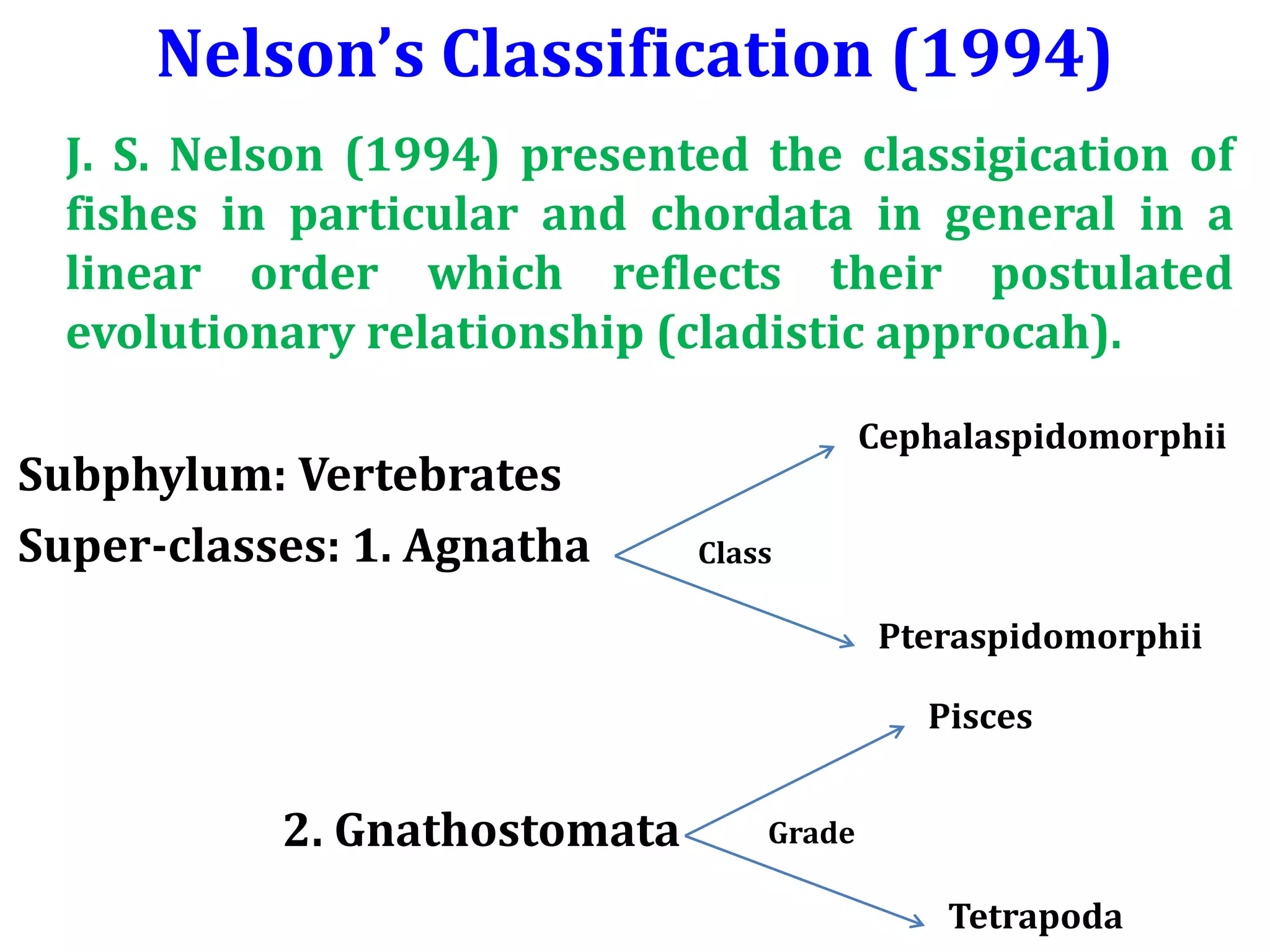 Nelson's Classification (1994)

J. S. Nelson (1994) presented the classigication of fishes in particular and chordata in general in a linear order which reflects their postulated evolutionary relationship (cladistic approcah).

Subphylum: Vertebrates

Super-classes: 1. Agnatha

Class

Cephalaspidomorphii

Pteraspidomorphii

2. Gnathostomata

Grade

Pisces

Tetrapoda